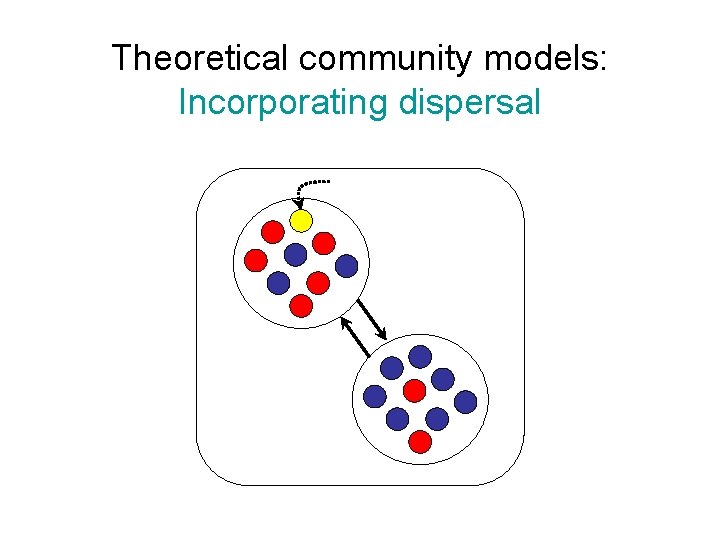 Theoretical community models:
Incorporating dispersal